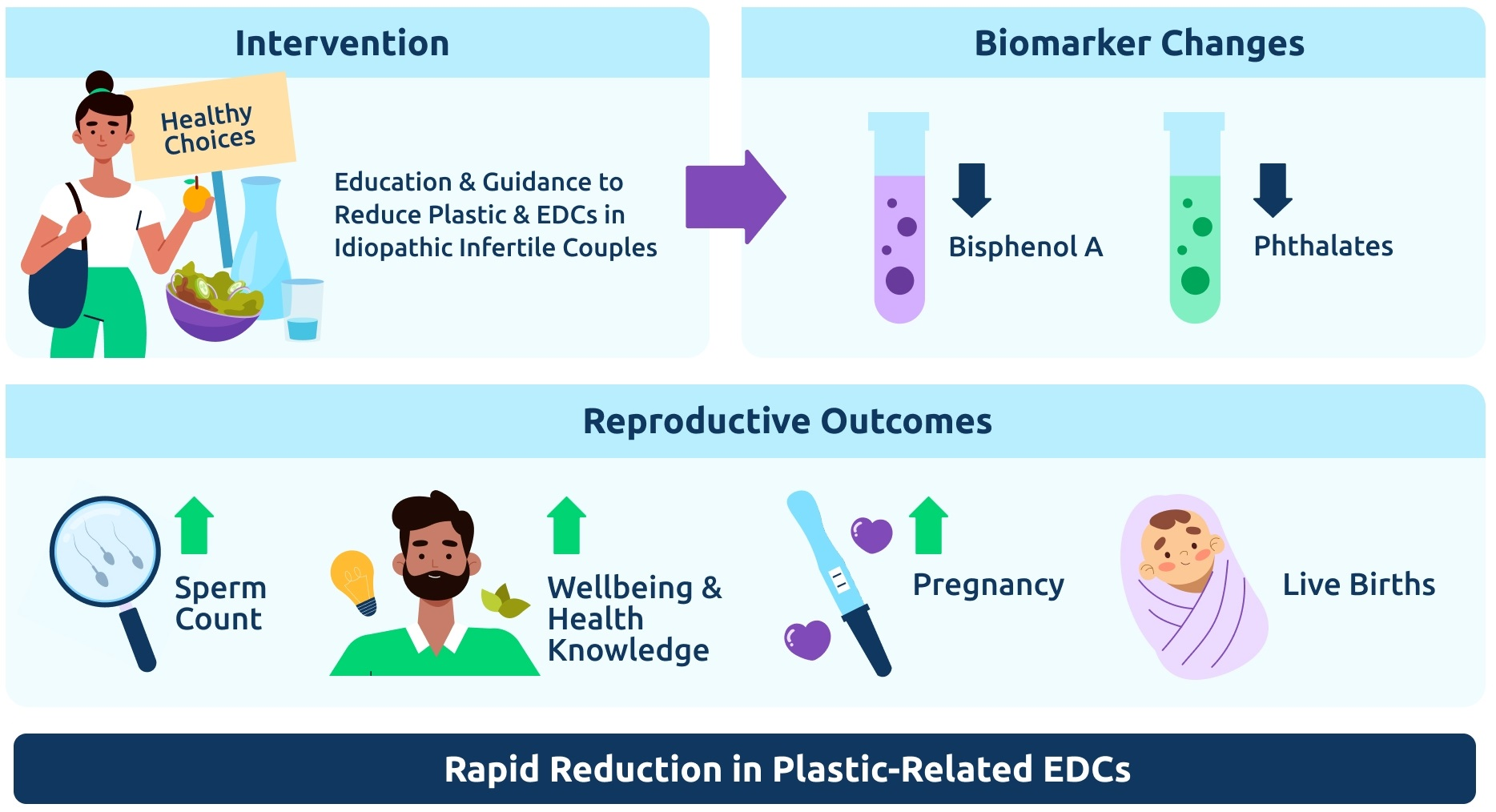 Intervention

Healthy Choices

Education & Guidance to Reduce Plastic & EDCs in Idiopathic Infertile Couples

Biomarker Changes

Bisphenol A

Phthalates

Reproductive Outcomes

Sperm Count

Wellbeing & Health Knowledge

Pregnancy

Live Births

Rapid Reduction in Plastic-Related EDCs